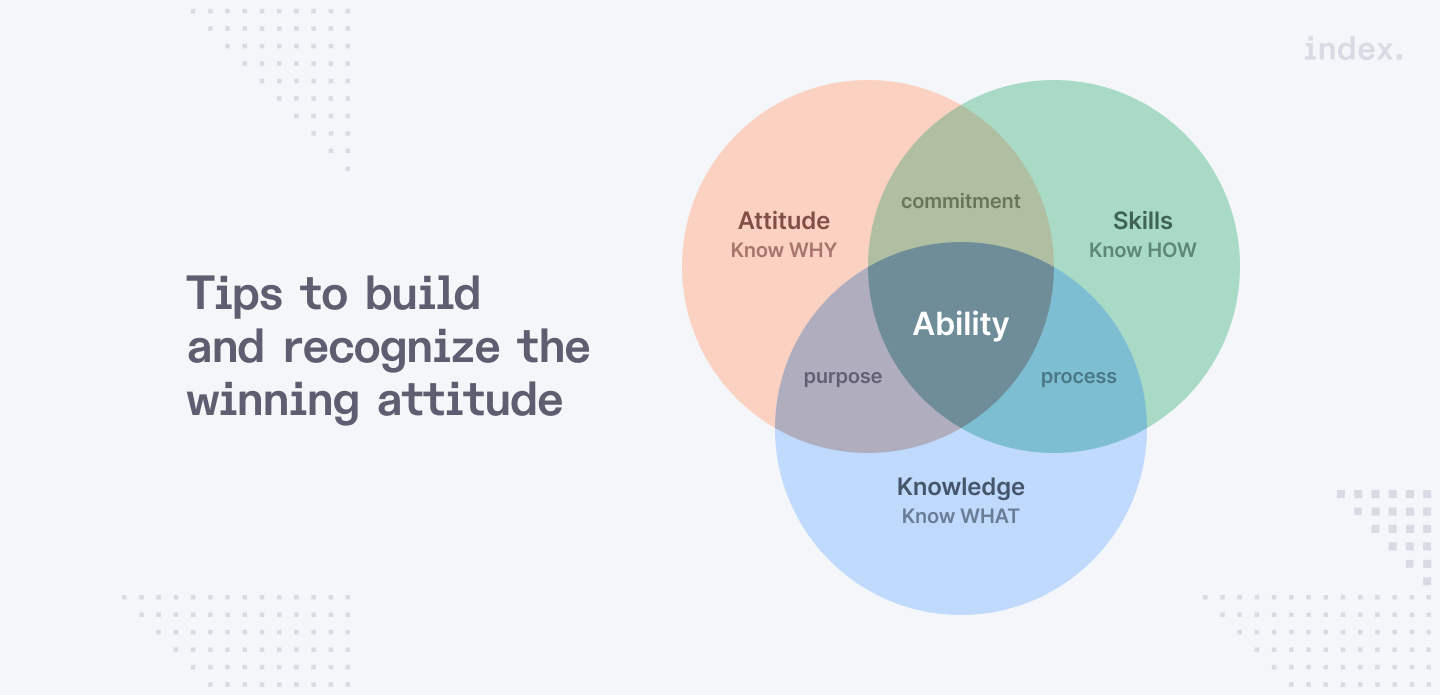 index.

Tips to build and recognize the winning attitude

Attitude
Know WHY

commitment

Skills
Know HOW

Ability

purpose

process

Knowledge
Know WHAT